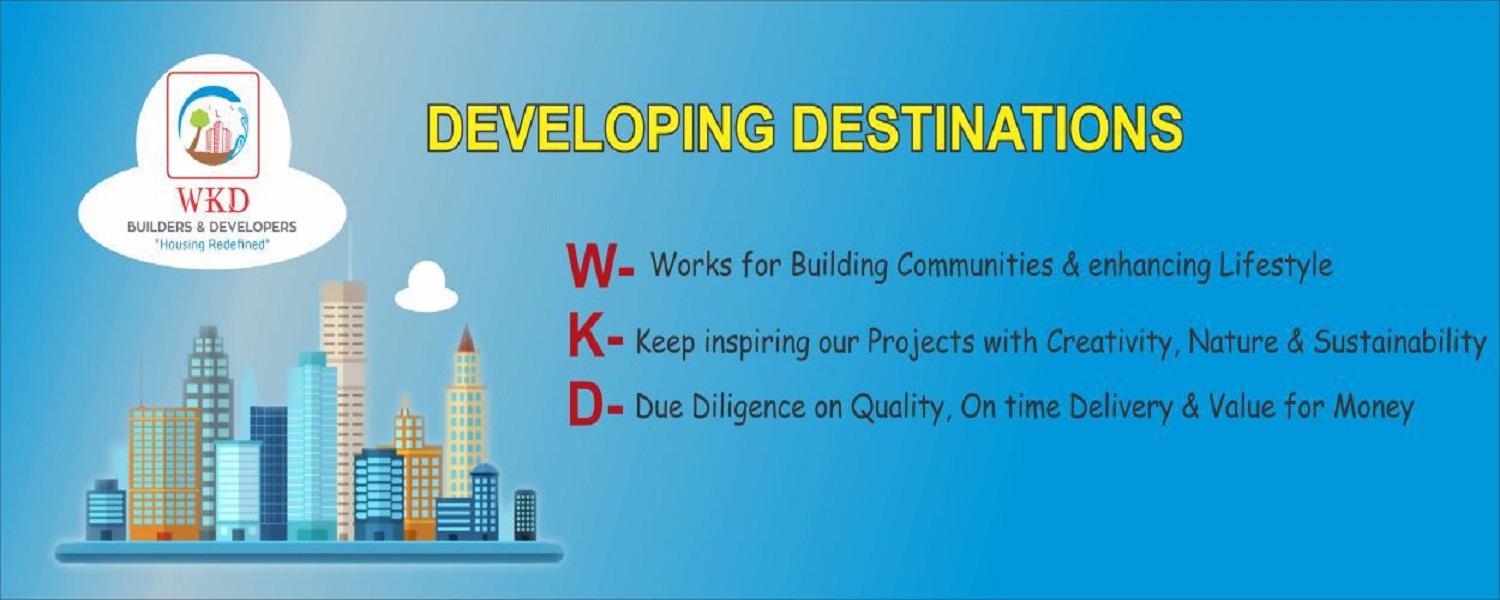 WKD
BUILDERS & DEVELOPERS
"Housing Redefined"

DEVELOPING DESTINATIONS

W- Works for Building Communities & enhancing Lifestyle

K- Keep inspiring our Projects with Creativity, Nature & Sustainability

D- Due Diligence on Quality, On time Delivery & Value for Money